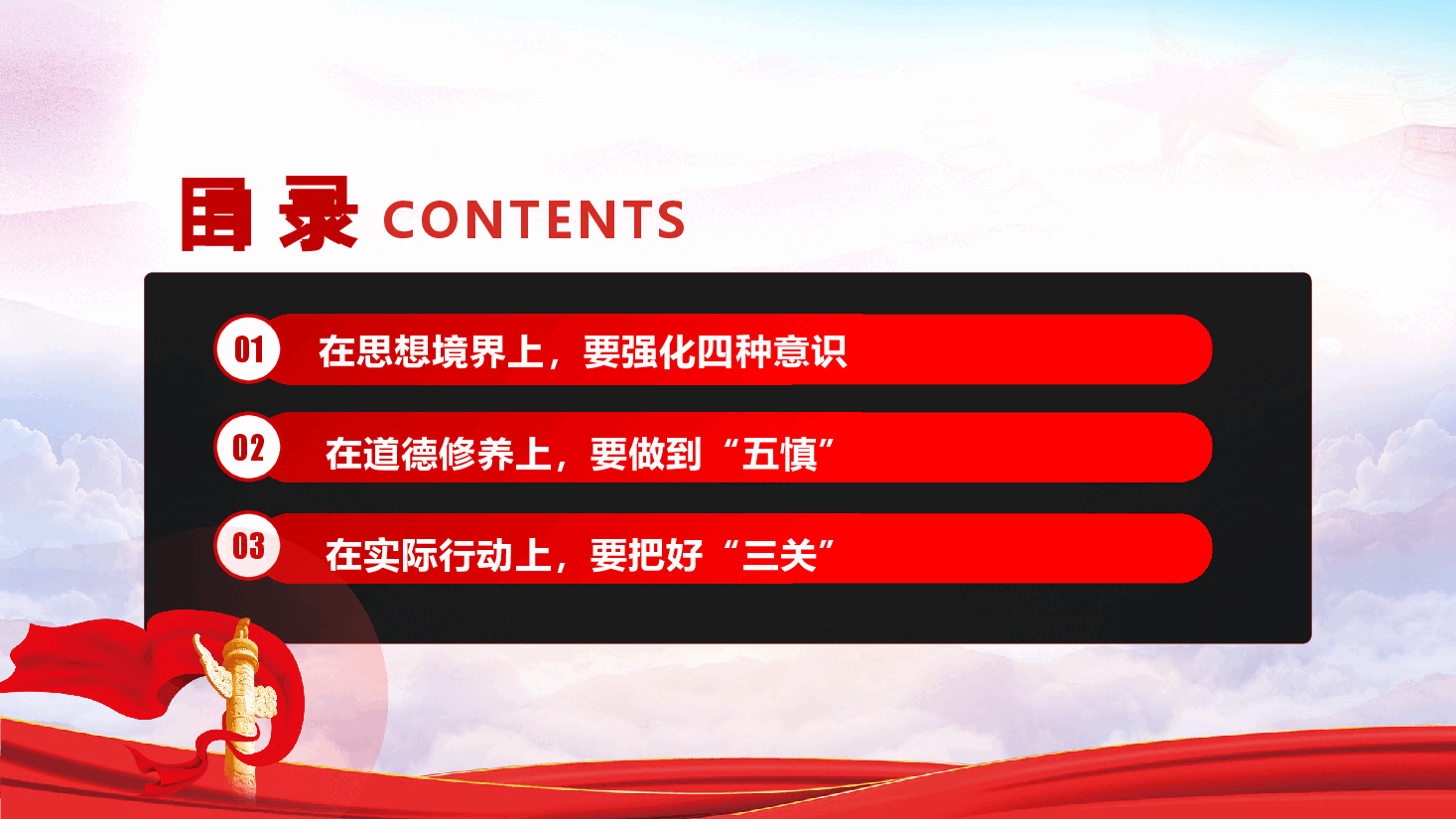 目录 CONTENTS

01 在思想境界上，要强化四种意识

02 在道德修养上，要做到“五慎”

03 在实际行动上，要把好“三关”